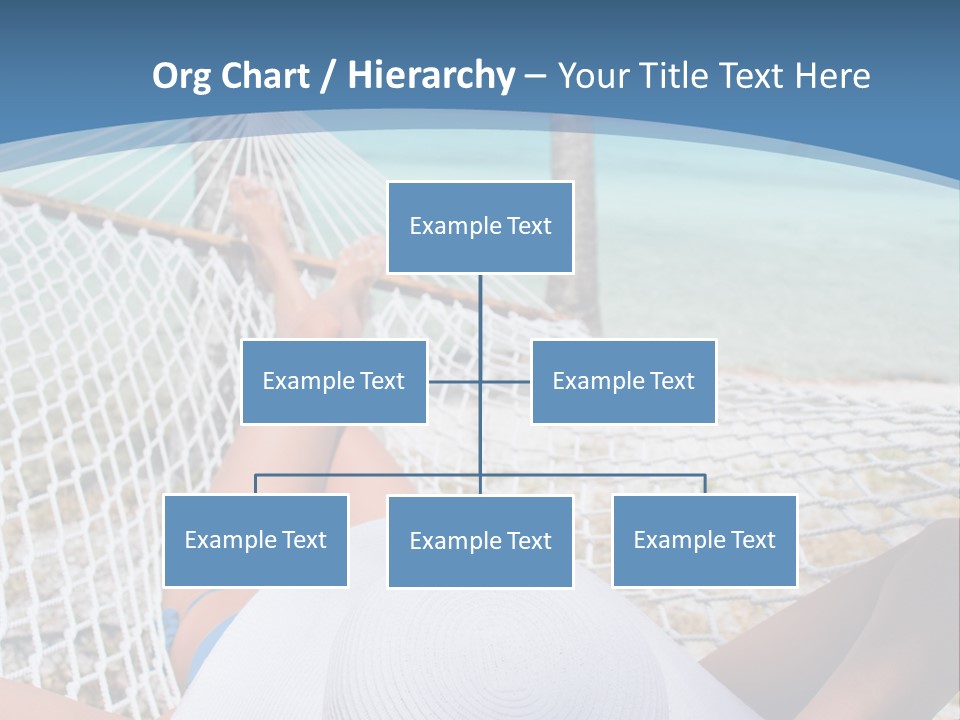 Org Chart / Hierarchy – Your Title Text Here

Example Text

Example Text

Example Text

Example Text

Example Text

Example Text